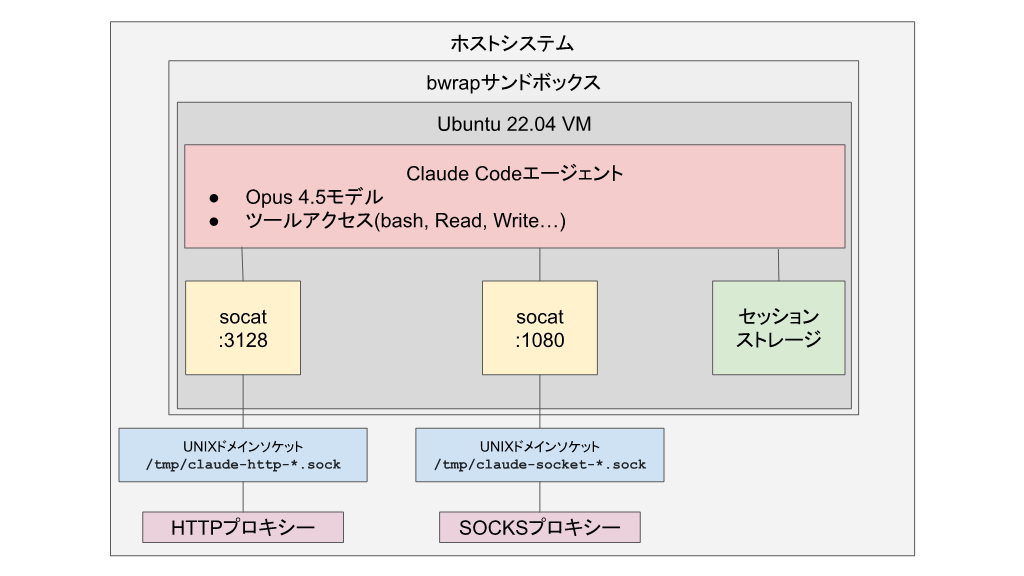 ホストシステム

bwrapサンドボックス

Ubuntu 22.04 VM

Claude Codeエージェント

● Opus 4.5モデル
● ツールアクセス(bash, Read, Write…)

socat
:3128

socat
:1080

セッション
ストレージ

UNIXドメインソケット
/tmp/claude-http-*.sock

UNIXドメインソケット
/tmp/claude-socket-*.sock

HTTPプロキシー

SOCKSプロキシー